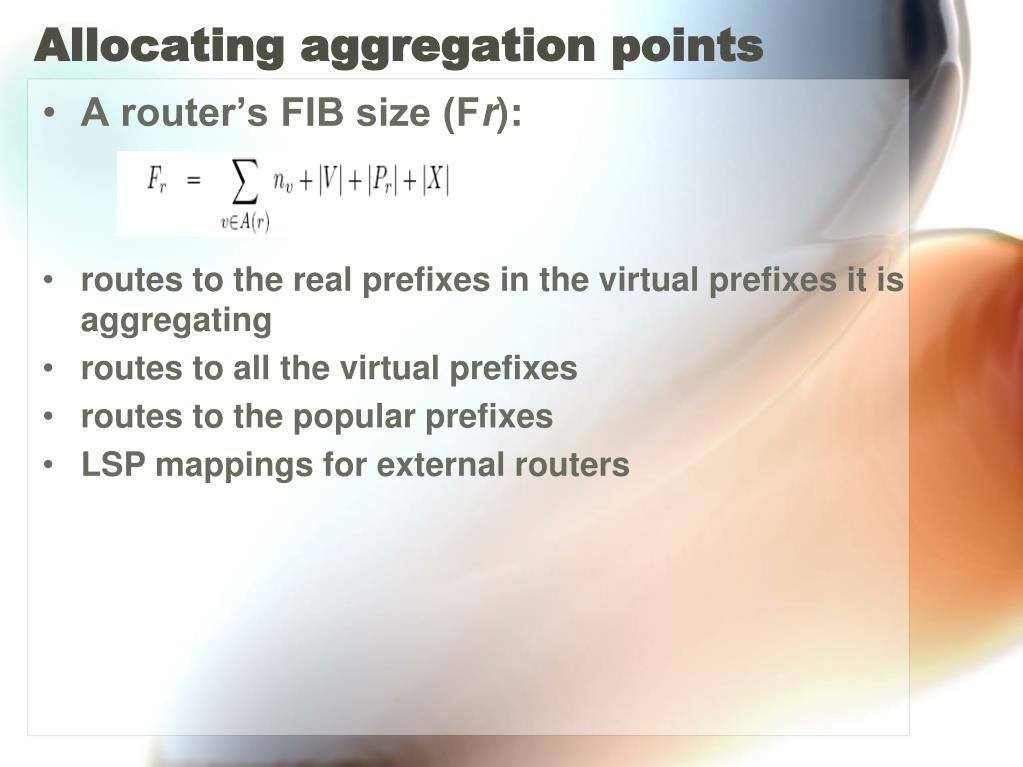 Allocating aggregation points

• A router's FIB size (Fr):

$F_r = \sum_{v \in A(r)} n_v + |V| + |P_r| + |X|$

• routes to the real prefixes in the virtual prefixes it is aggregating
• routes to all the virtual prefixes
• routes to the popular prefixes
• LSP mappings for external routers